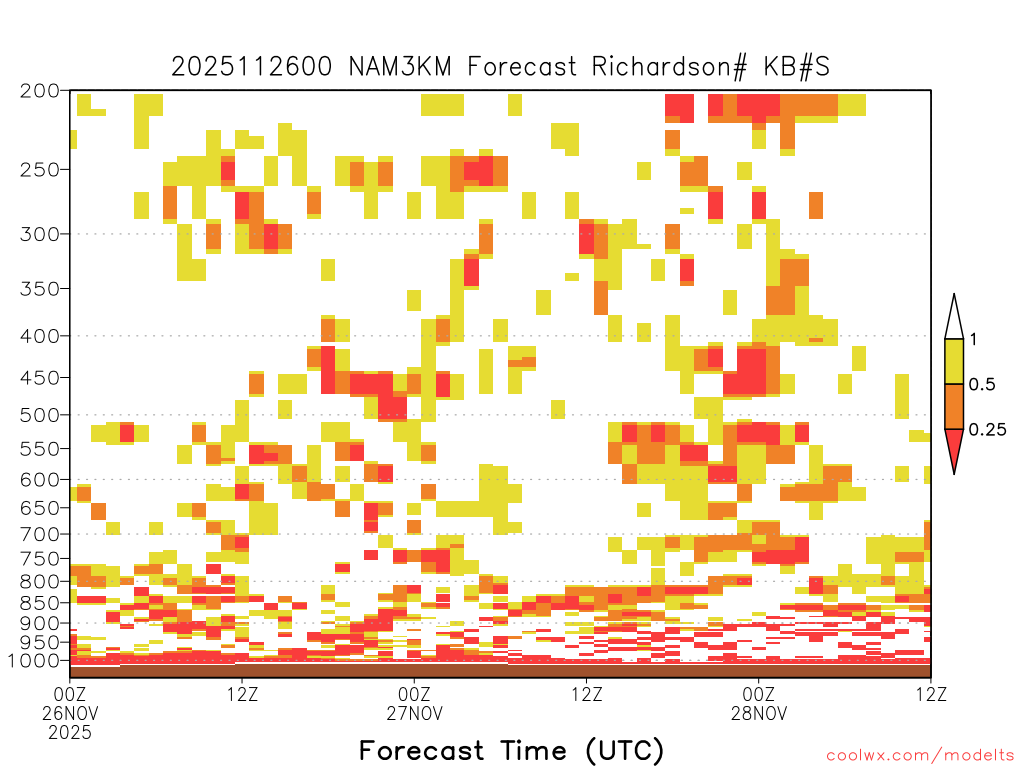 2025112600 NAM3KM Forecast Richardson# KB#S

200
250
300
350
400
450
500
550
600
650
700
750
800
850
900
950
1000

1
0.5
0.25

00Z 26NOV 2025
12Z
00Z 27NOV
12Z
00Z 28NOV
12Z

Forecast Time (UTC)

coolwx.com/modelts